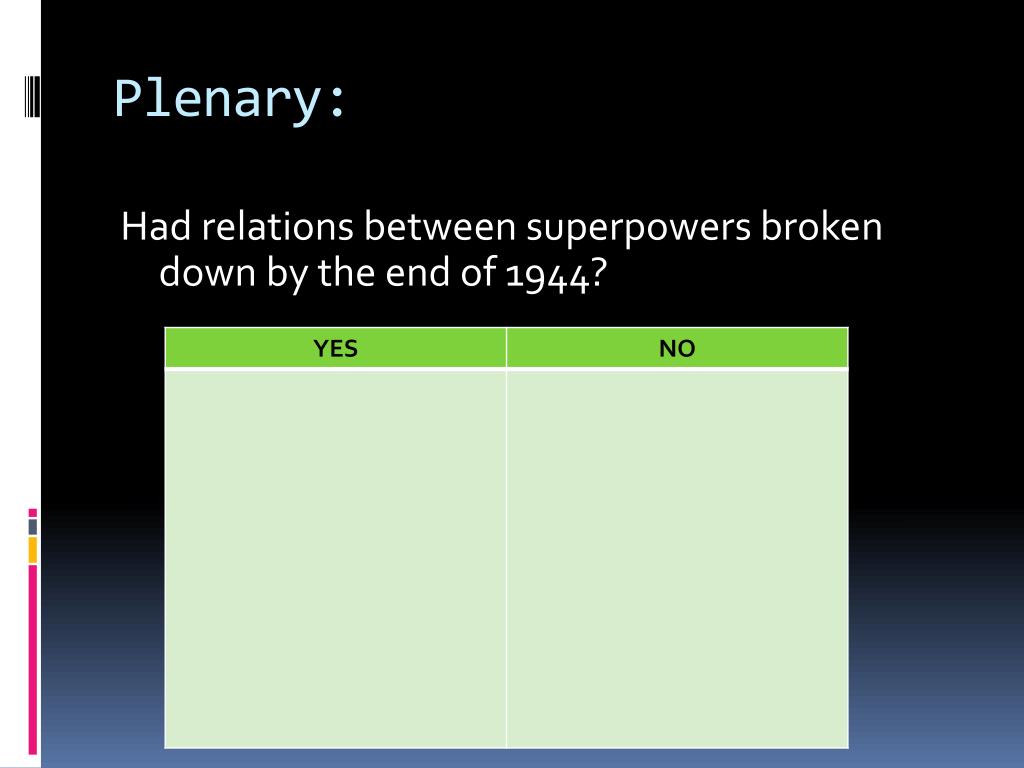 Plenary:

Had relations between superpowers broken down by the end of 1944?

| YES | NO |
|---|---|
| | |